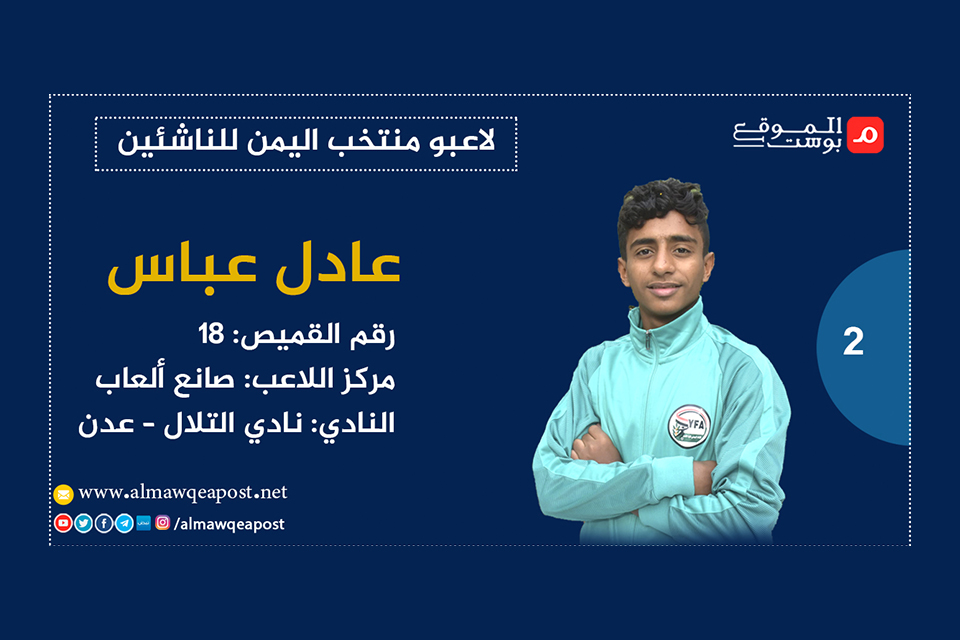 الموقع بوست

لاعبو منتخب اليمن للناشئين

عادل عباس

رقم القميص: 18
مركز اللاعب: صانع ألعاب
النادي: نادي التلال - عدن

2

YFA

www.almawqeapost.net
/almawqeapost